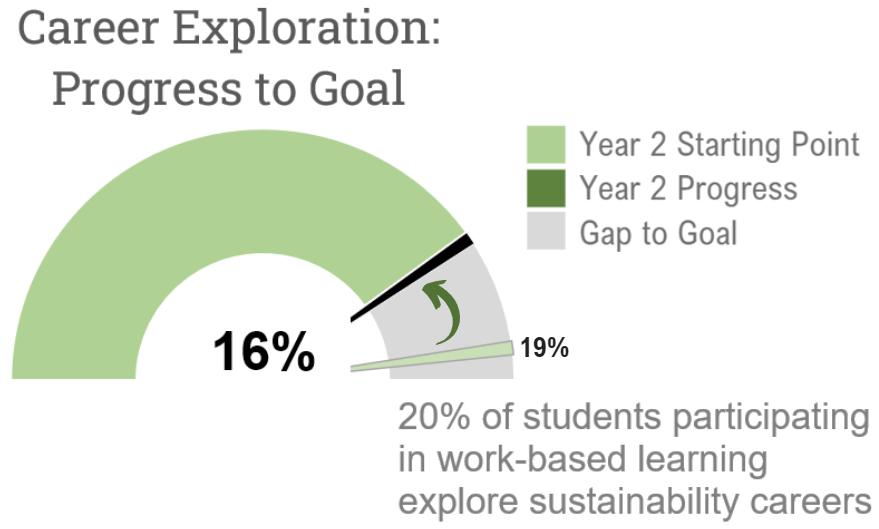 Career Exploration: Progress to Goal

Year 2 Starting Point
Year 2 Progress
Gap to Goal

16%

19%

20% of students participating in work-based learning explore sustainability careers